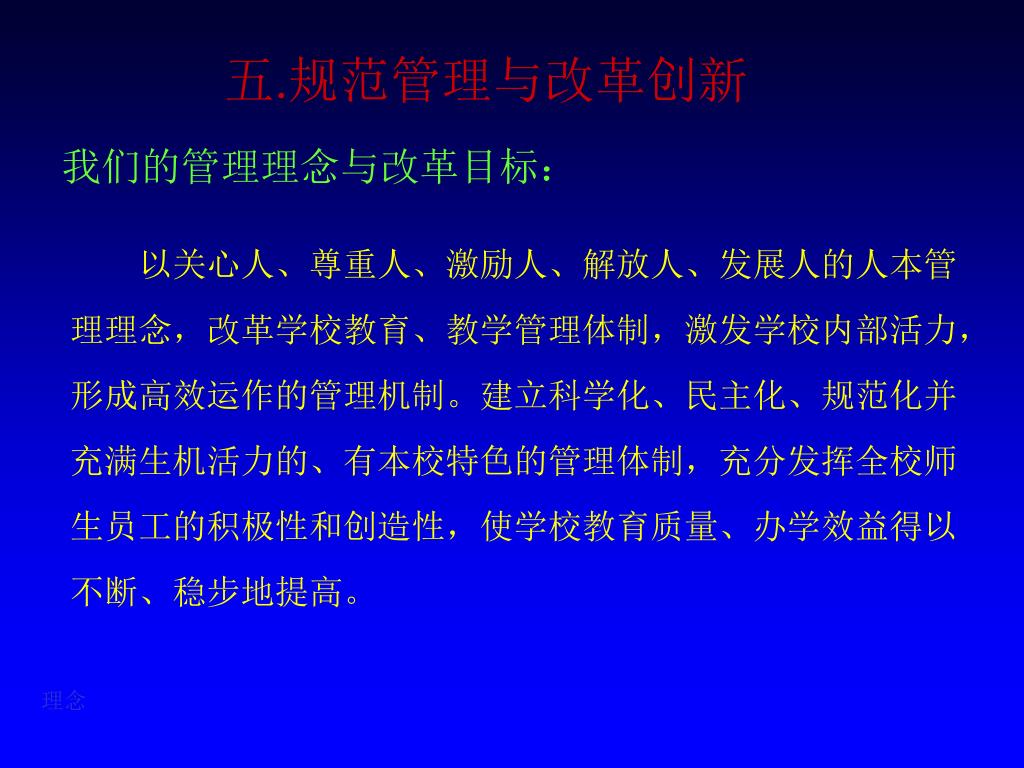 五.规范管理与改革创新

我们的管理理念与改革目标：

以关心人、尊重人、激励人、解放人、发展人的人本管理理念，改革学校教育、教学管理体制，激发学校内部活力，形成高效运作的管理机制。建立科学化、民主化、规范化并充满生机活力的、有本校特色的管理体制，充分发挥全校师生员工的积极性和创造性，使学校教育质量、办学效益得以不断、稳步地提高。

理念